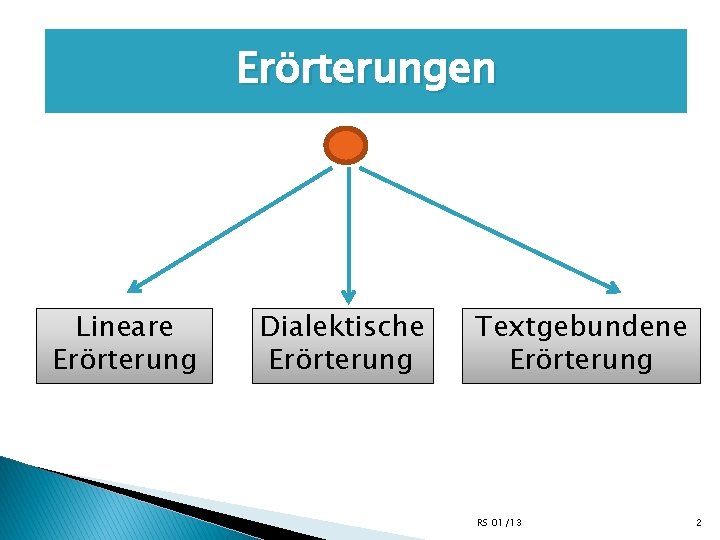 Erörterungen

Lineare Erörterung

Dialektische Erörterung

Textgebundene Erörterung

RS 01/13

2